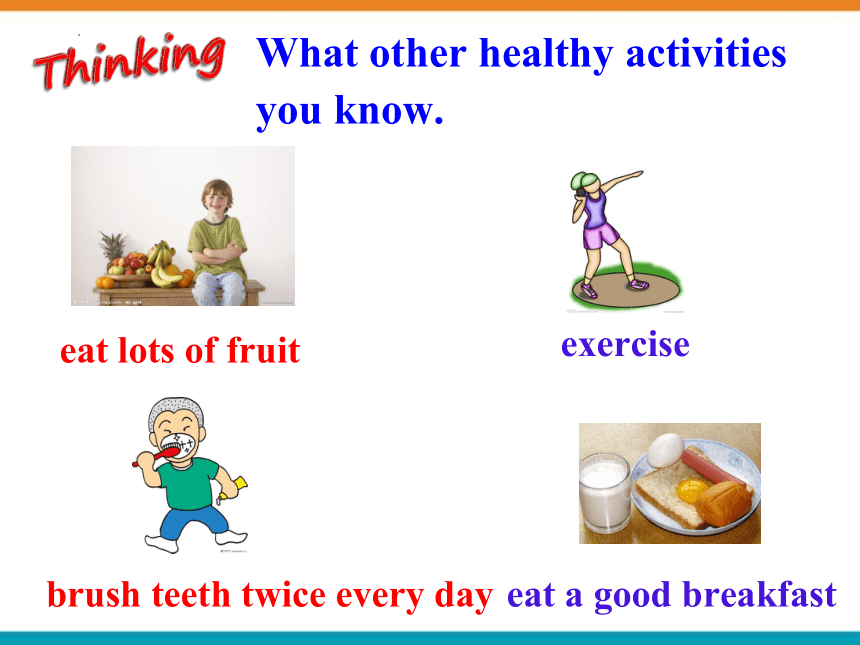 Thinking What other healthy activities you know.

eat lots of fruit

exercise

brush teeth twice every day

eat a good breakfast